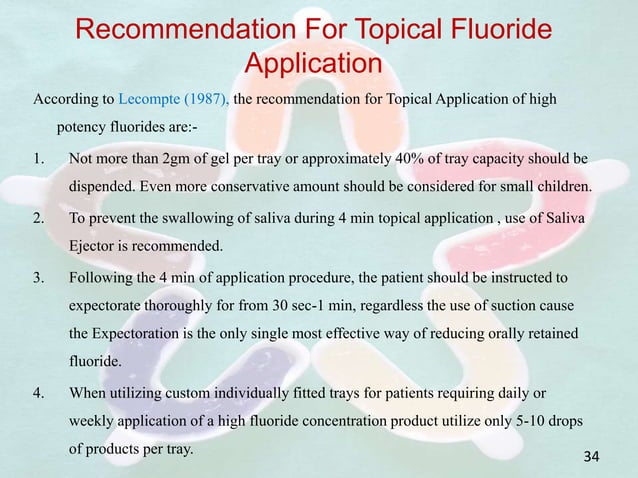 Recommendation For Topical Fluoride Application

According to Lecompte (1987), the recommendation for Topical Application of high potency fluorides are:-

1. Not more than 2gm of gel per tray or approximately 40% of tray capacity should be dispended. Even more conservative amount should be considered for small children.

2. To prevent the swallowing of saliva during 4 min topical application , use of Saliva Ejector is recommended.

3. Following the 4 min of application procedure, the patient should be instructed to expectorate thoroughly for from 30 sec-1 min, regardless the use of suction cause the Expectoration is the only single most effective way of reducing orally retained fluoride.

4. When utilizing custom individually fitted trays for patients requiring daily or weekly application of a high fluoride concentration product utilize only 5-10 drops of products per tray.

34